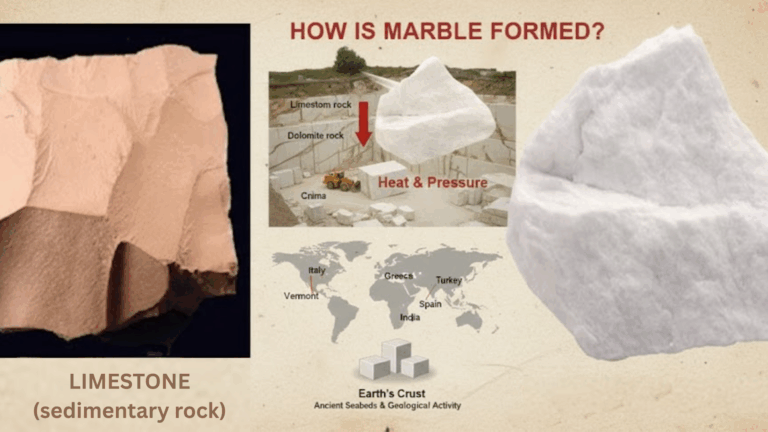 HOW IS MARBLE FORMED?

Limestom rock
Dolomite rock
Heat & Pressure
Crima

Italy
Vermont
Greece
Turkey
Spain
India

Earth's Crust
Ancient Seabeds & Geological Activity

LIMESTONE
(sedimentary rock)